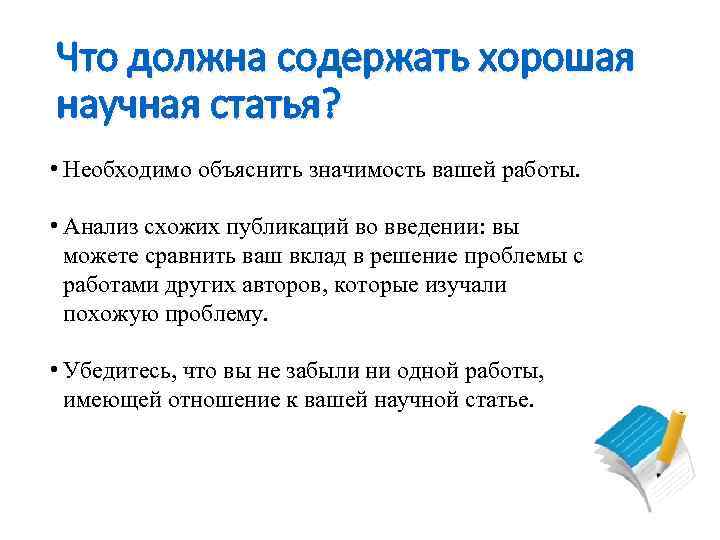 Что должна содержать хорошая научная статья?

• Необходимо объяснить значимость вашей работы.

• Анализ схожих публикаций во введении: вы можете сравнить ваш вклад в решение проблемы с работами других авторов, которые изучали похожую проблему.

• Убедитесь, что вы не забыли ни одной работы, имеющей отношение к вашей научной статье.